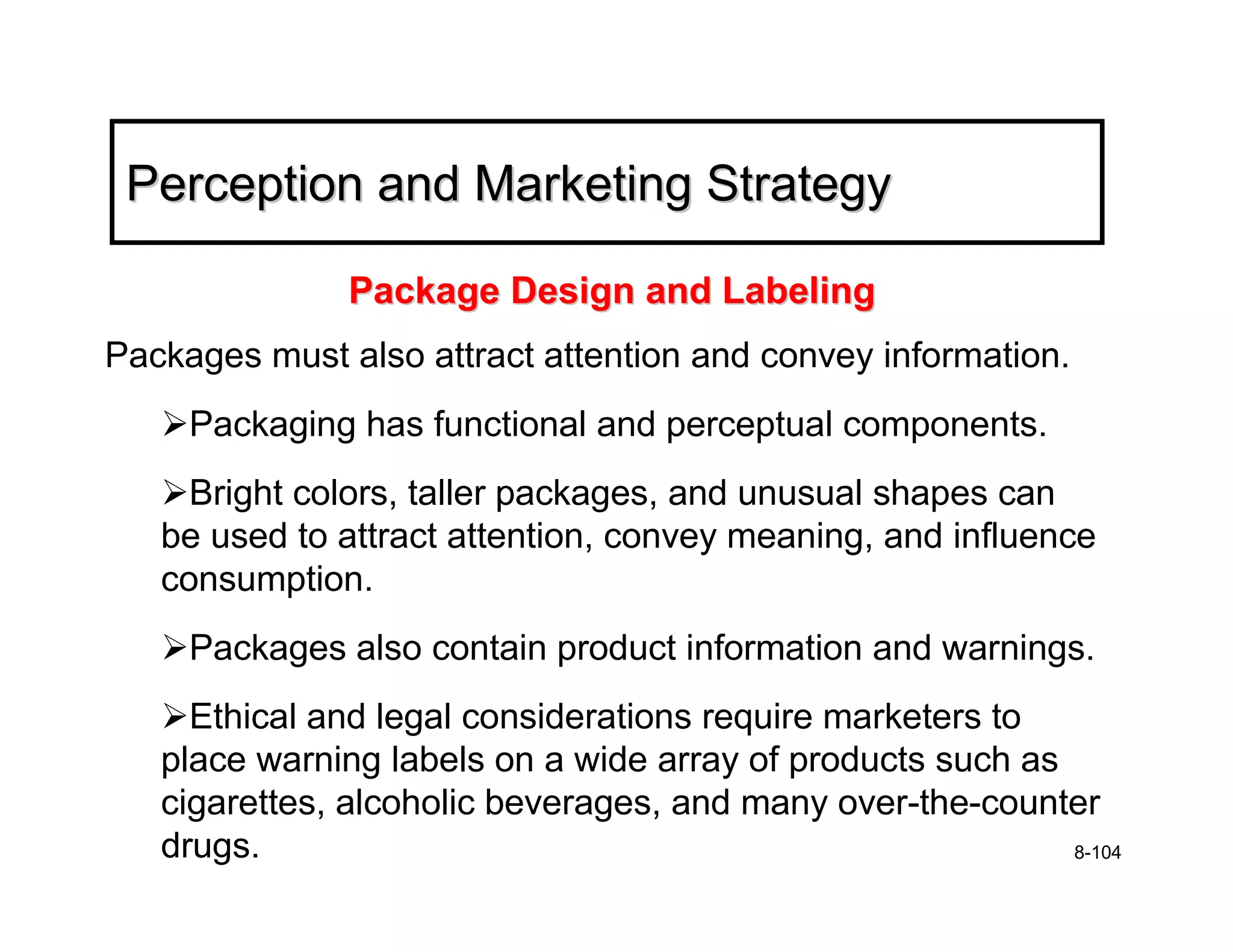 Perception and Marketing Strategy

Package Design and Labeling

Packages must also attract attention and convey information.

➢Packaging has functional and perceptual components.

➢Bright colors, taller packages, and unusual shapes can be used to attract attention, convey meaning, and influence consumption.

➢Packages also contain product information and warnings.

➢Ethical and legal considerations require marketers to place warning labels on a wide array of products such as cigarettes, alcoholic beverages, and many over-the-counter drugs.

8-104